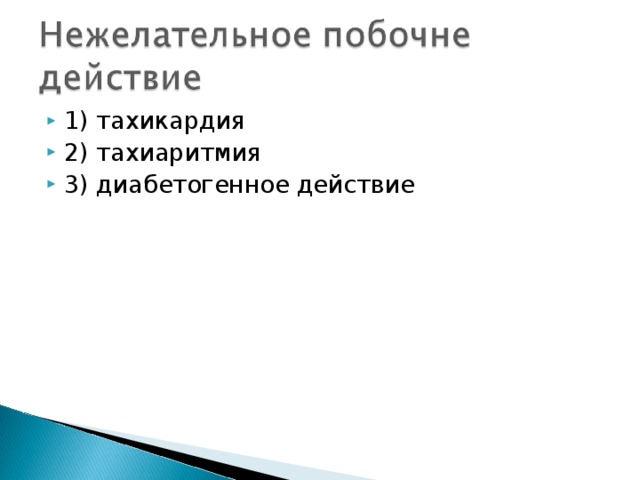 Нежелательное побочне действие

1) тахикардия
2) тахиаритмия
3) диабетогенное действие